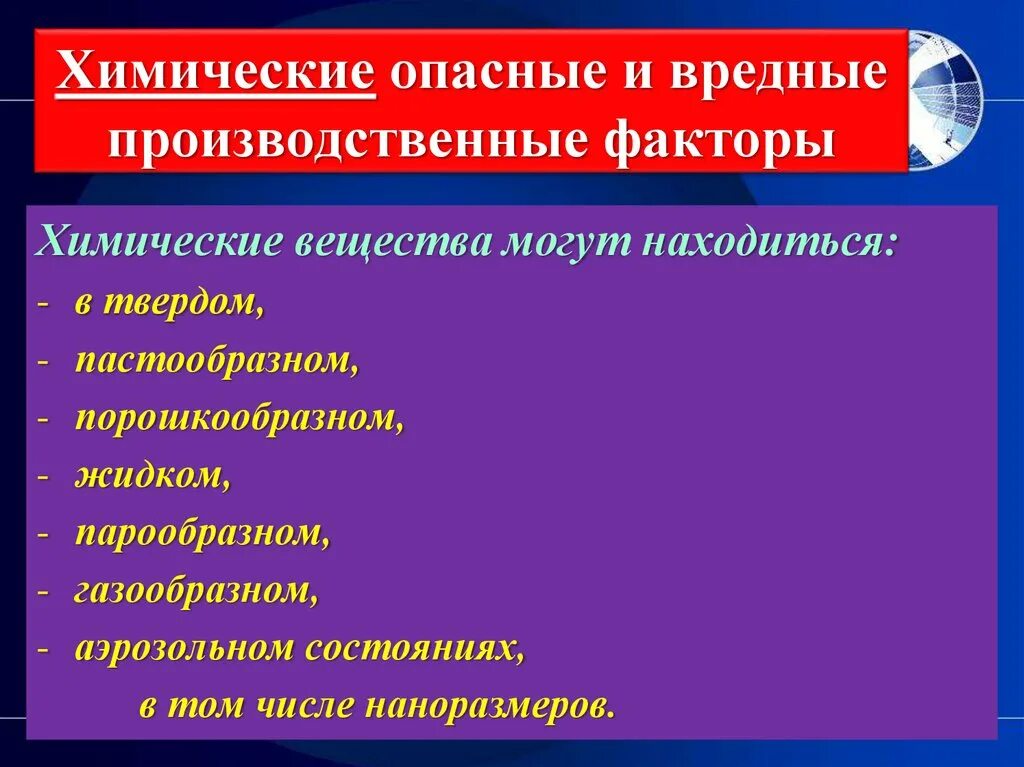 Химические опасные и вредные производственные факторы

Химические вещества могут находиться:
- в твердом,
- пастообразном,
- порошкообразном,
- жидком,
- парообразном,
- газообразном,
- аэрозольном состояниях,
в том числе наноразмеров.